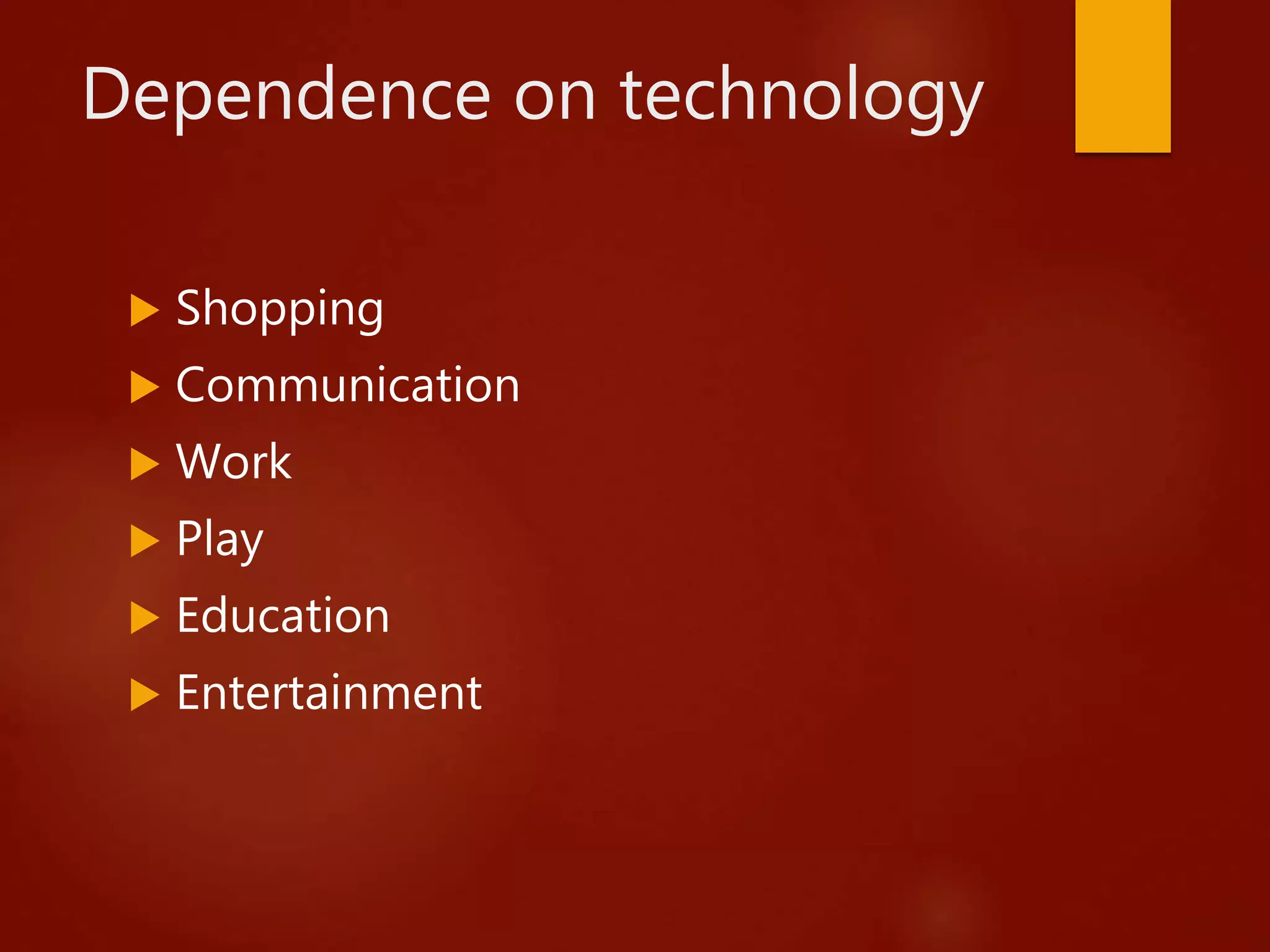 Dependence on technology

▶ Shopping
▶ Communication
▶ Work
▶ Play
▶ Education
▶ Entertainment